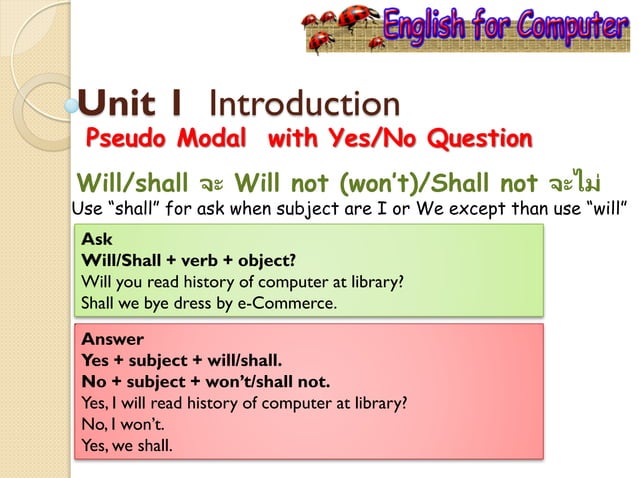 English for Computer

Unit 1 Introduction

Pseudo Modal with Yes/No Question

Will/shall จะ Will not (won't)/Shall not จะไม่

Use "shall" for ask when subject are I or We except than use "will"

Ask
Will/Shall + verb + object?
Will you read history of computer at library?
Shall we bye dress by e-Commerce.

Answer
Yes + subject + will/shall.
No + subject + won't/shall not.
Yes, I will read history of computer at library?
No, I won't.
Yes, we shall.